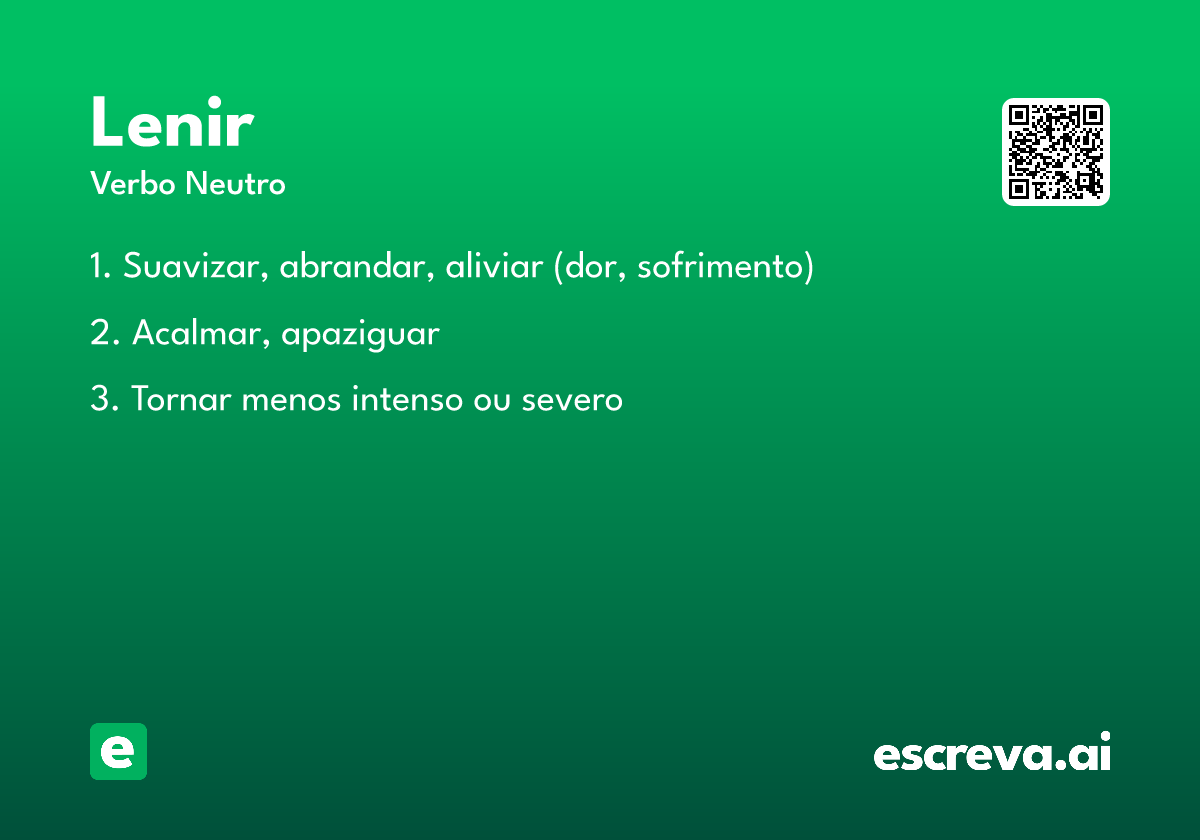 Lenir
Verbo Neutro

1. Suavizar, abrandar, aliviar (dor, sofrimento)

2. Acalmar, apaziguar

3. Tornar menos intenso ou severo

e

escreva.ai